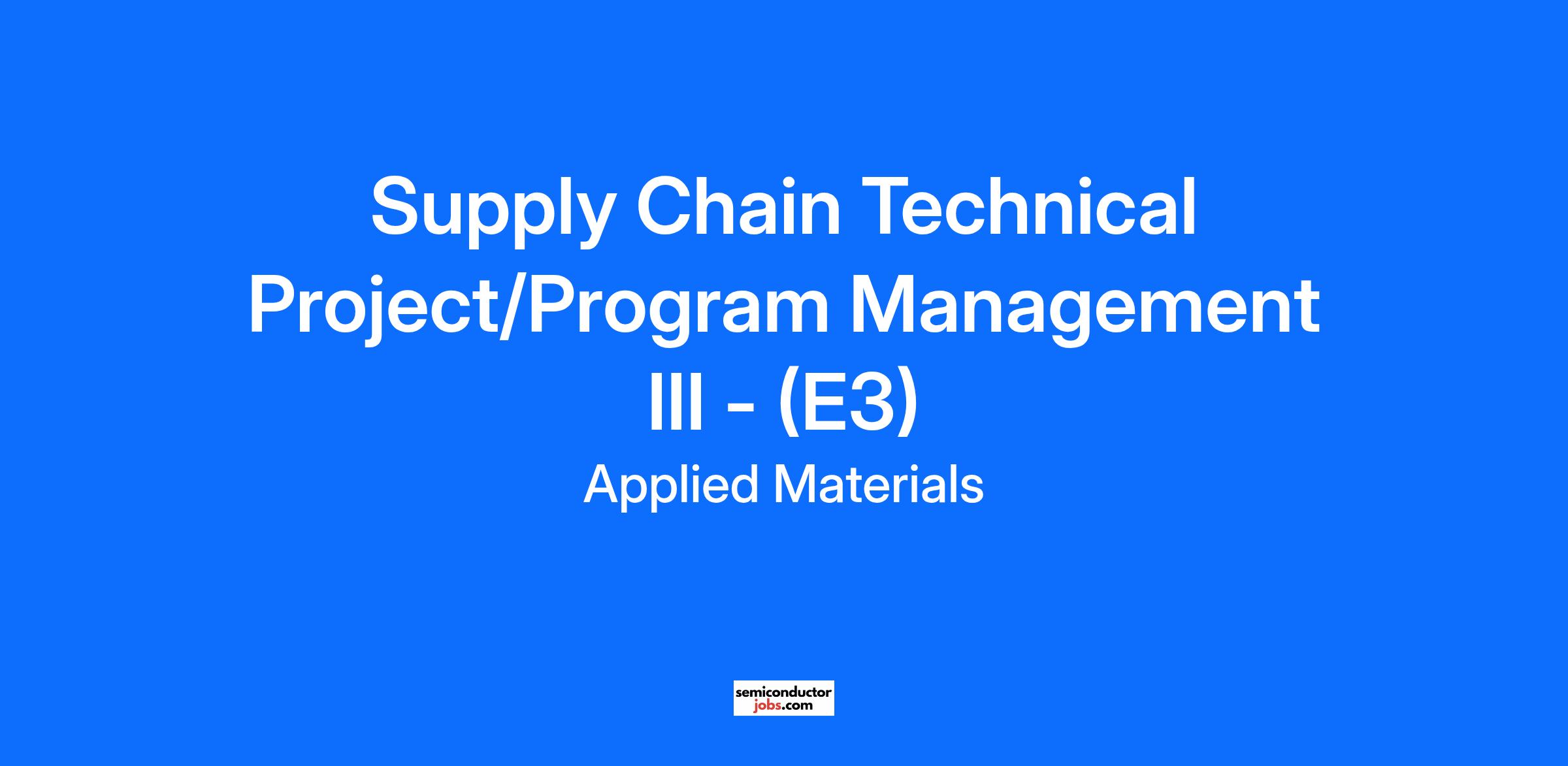 Supply Chain Technical Project/Program Management III - (E3)

Applied Materials

semiconductor jobs.com